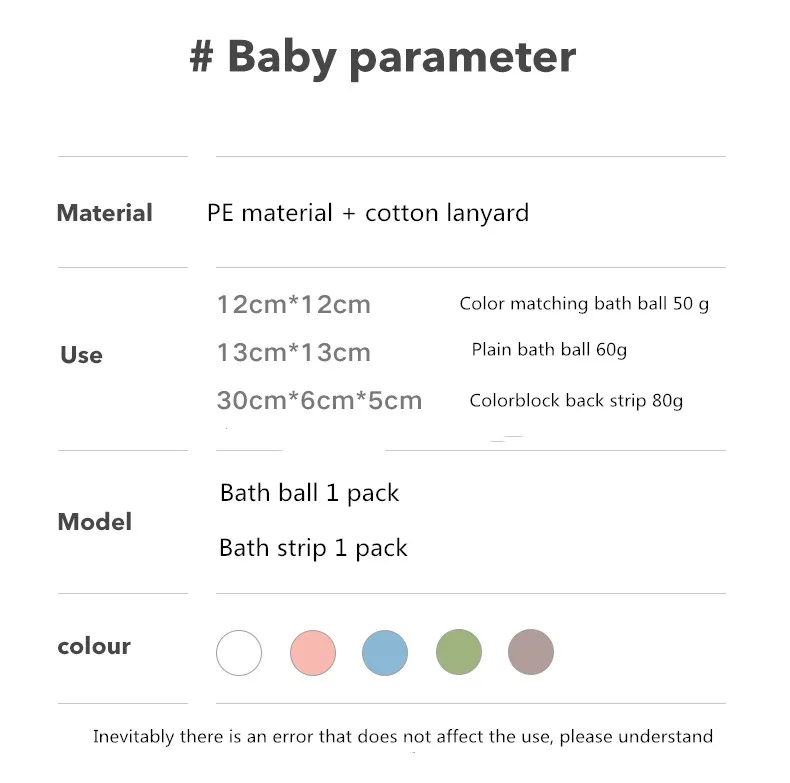 # Baby parameter

Material
PE material + cotton lanyard

Use
12cm*12cm Color matching bath ball 50 g
13cm*13cm Plain bath ball 60g
30cm*6cm*5cm Colorblock back strip 80g

Model
Bath ball 1 pack
Bath strip 1 pack

colour

Inevitably there is an error that does not affect the use, please understand